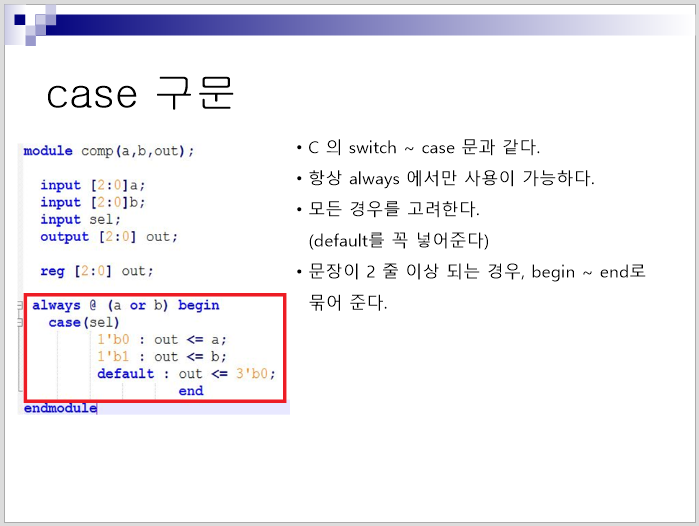 case 구문

module comp(a,b,out);

input [2:0]a;
input [2:0]b;
input sel;
output [2:0] out;

reg [2:0] out;

always @ (a or b) begin
case(sel)
1'b0 : out <= a;
1'b1 : out <= b;
default : out <= 3'b0;
end
endmodule

• C 의 switch ~ case 문과 같다.
• 항상 always 에서만 사용이 가능하다.
• 모든 경우를 고려한다. (default를 꼭 넣어준다)
• 문장이 2 줄 이상 되는 경우, begin ~ end로 묶어 준다.